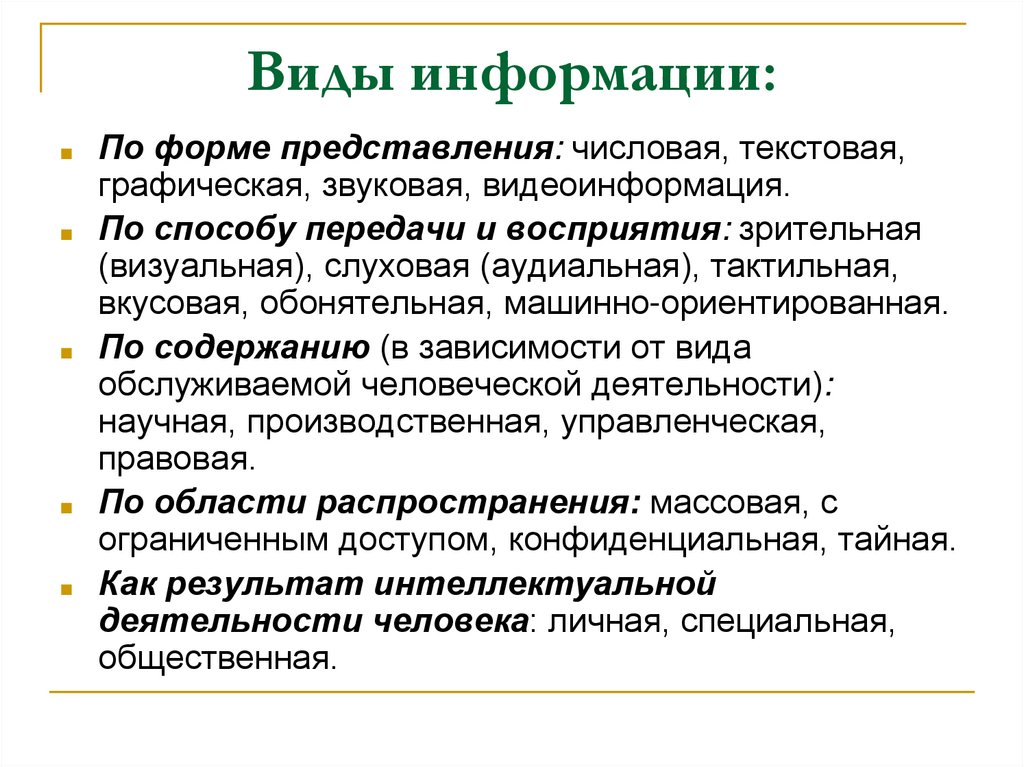 Виды информации:

По форме представления: числовая, текстовая, графическая, звуковая, видеоинформация.

По способу передачи и восприятия: зрительная (визуальная), слуховая (аудиальная), тактильная, вкусовая, обонятельная, машинно-ориентированная.

По содержанию (в зависимости от вида обслуживаемой человеческой деятельности): научная, производственная, управленческая, правовая.

По области распространения: массовая, с ограниченным доступом, конфиденциальная, тайная.

Как результат интеллектуальной деятельности человека: личная, специальная, общественная.